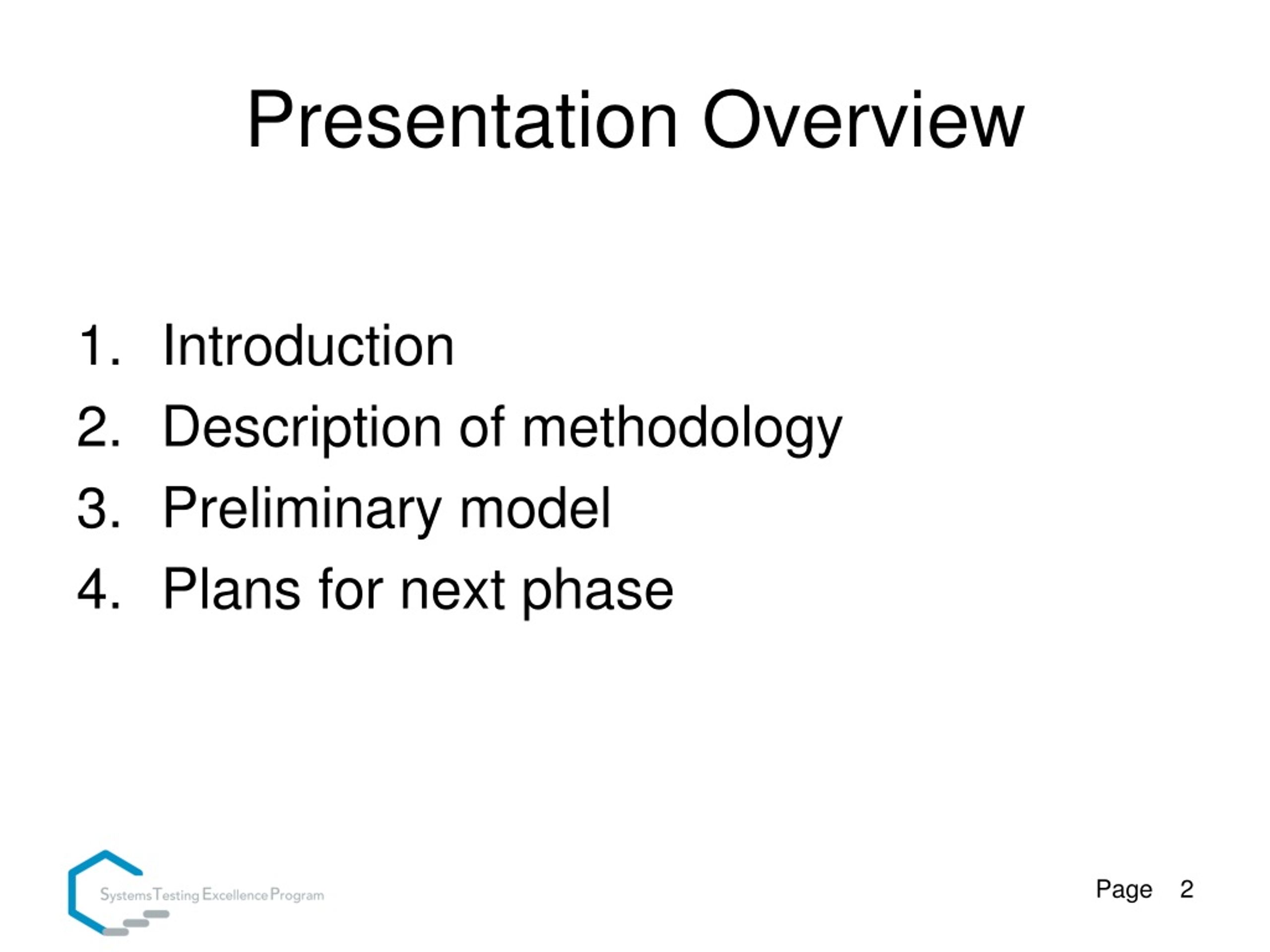 Presentation Overview

1. Introduction
2. Description of methodology
3. Preliminary model
4. Plans for next phase

Systems Testing Excellence Program

Page 2